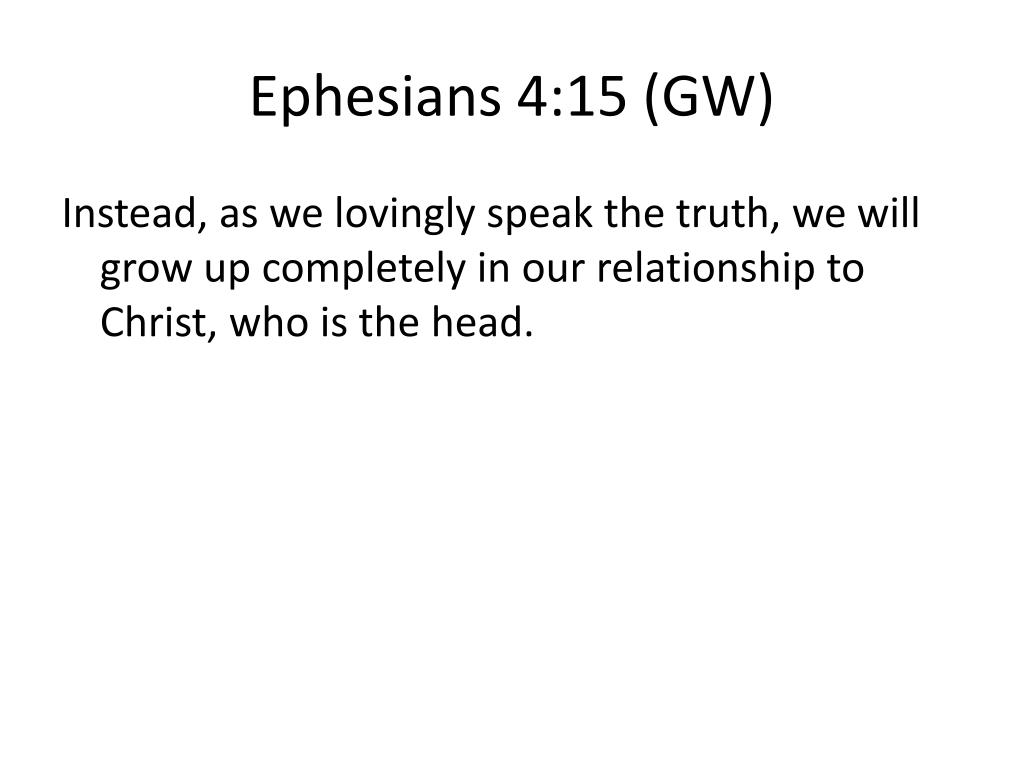 Ephesians 4:15 (GW)

Instead, as we lovingly speak the truth, we will grow up completely in our relationship to Christ, who is the head.